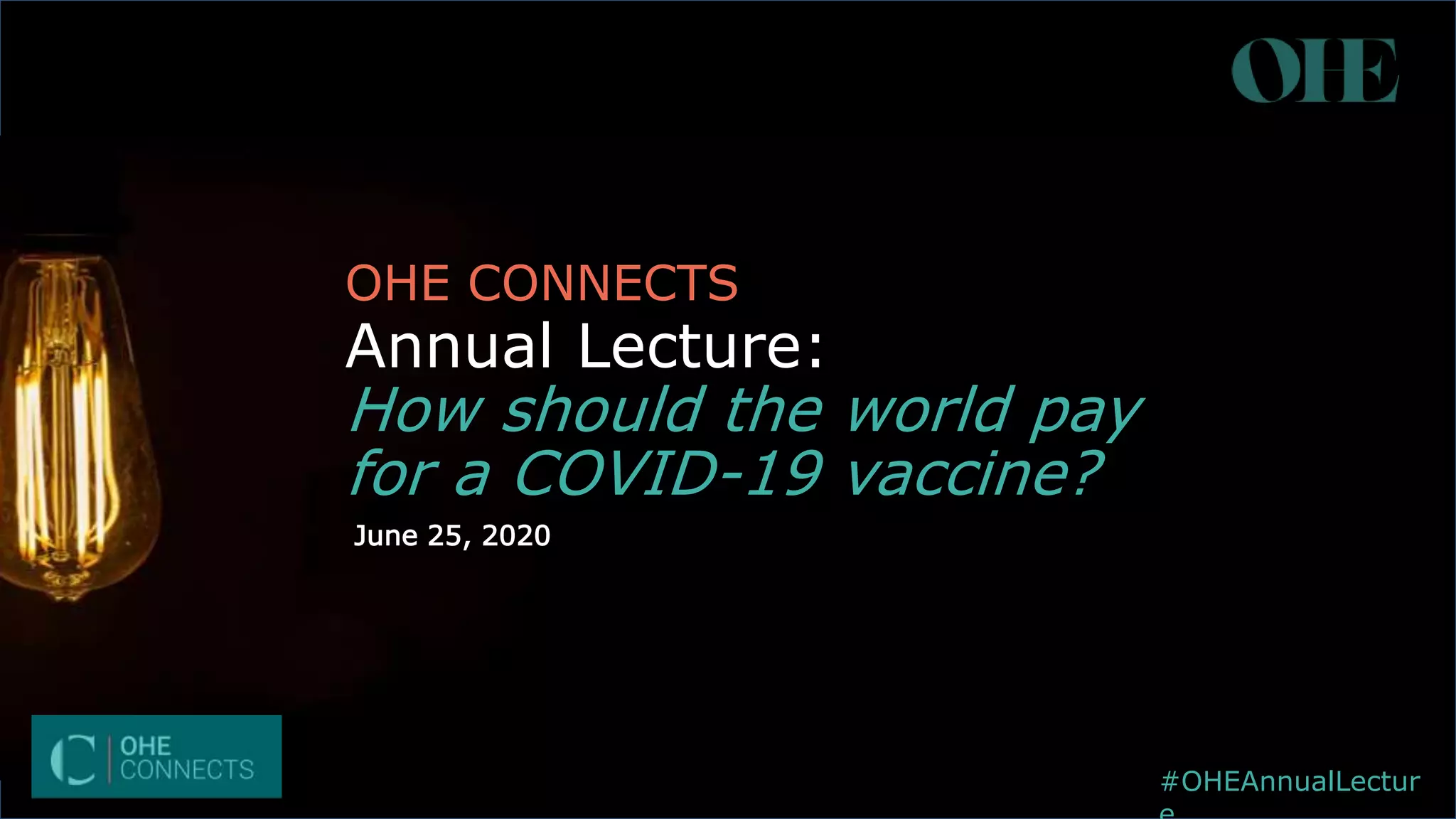 OHE

OHE CONNECTS
Annual Lecture:
How should the world pay for a COVID-19 vaccine?
June 25, 2020

OHE
CONNECTS

#OHEAnnualLecture